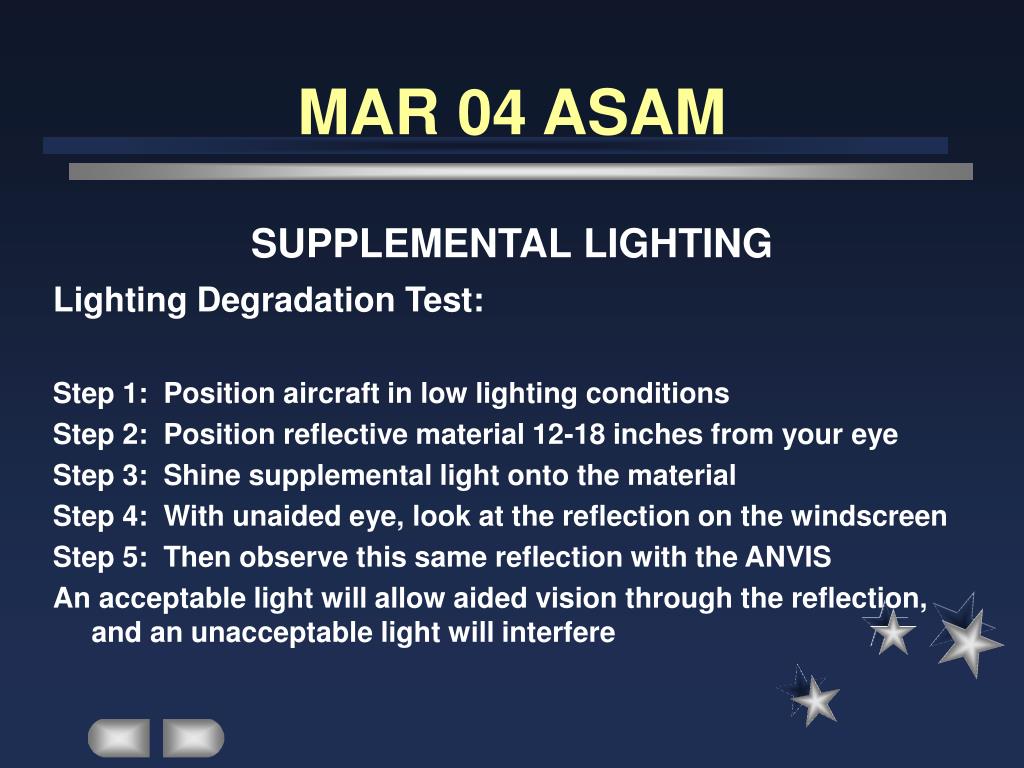 MAR 04 ASAM

SUPPLEMENTAL LIGHTING

Lighting Degradation Test:

Step 1: Position aircraft in low lighting conditions
Step 2: Position reflective material 12-18 inches from your eye
Step 3: Shine supplemental light onto the material
Step 4: With unaided eye, look at the reflection on the windscreen
Step 5: Then observe this same reflection with the ANVIS
An acceptable light will allow aided vision through the reflection, and an unacceptable light will interfere